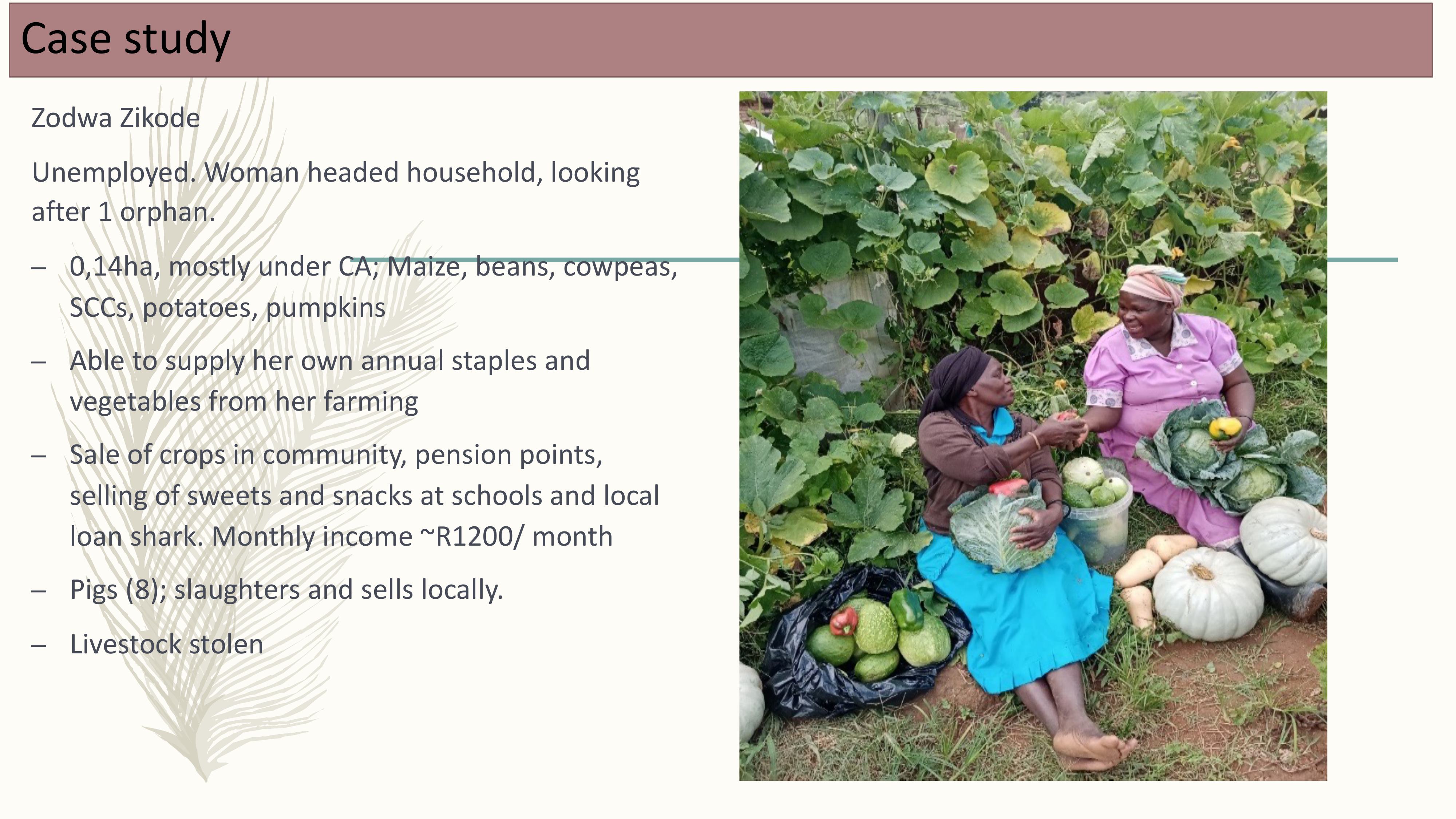 Case study

Zodwa Zikode

Unemployed. Woman headed household, looking after 1 orphan.

– 0,14ha, mostly under CA; Maize, beans, cowpeas, SCCs, potatoes, pumpkins

– Able to supply her own annual staples and vegetables from her farming

– Sale of crops in community, pension points, selling of sweets and snacks at schools and local loan shark. Monthly income ~R1200/ month

– Pigs (8); slaughters and sells locally.

– Livestock stolen